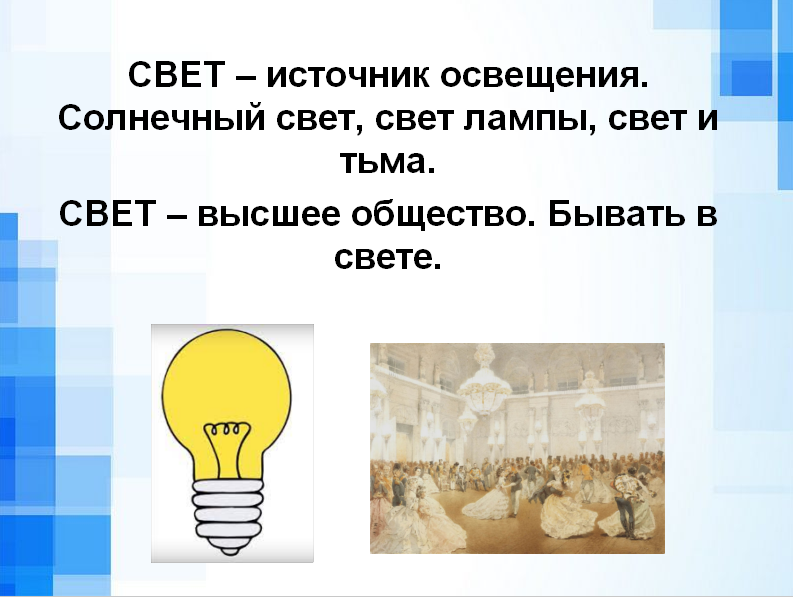 СВЕТ – источник освещения. Солнечный свет, свет лампы, свет и тьма.

СВЕТ – высшее общество. Бывать в свете.